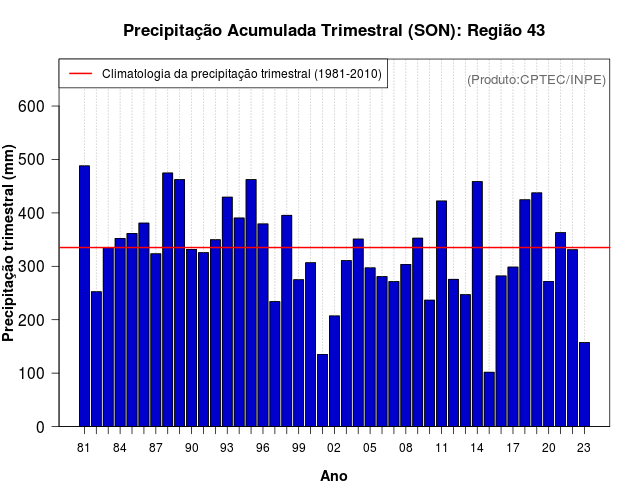 Precipitação Acumulada Trimestral (SON): Região 43

Climatologia da precipitação trimestral (1981-2010)

(Produto:CPTEC/INPE)

Precipitação trimestral (mm)

600
500
400
300
200
100
0

81 84 87 90 93 96 99 02 05 08 11 14 17 20 23

Ano